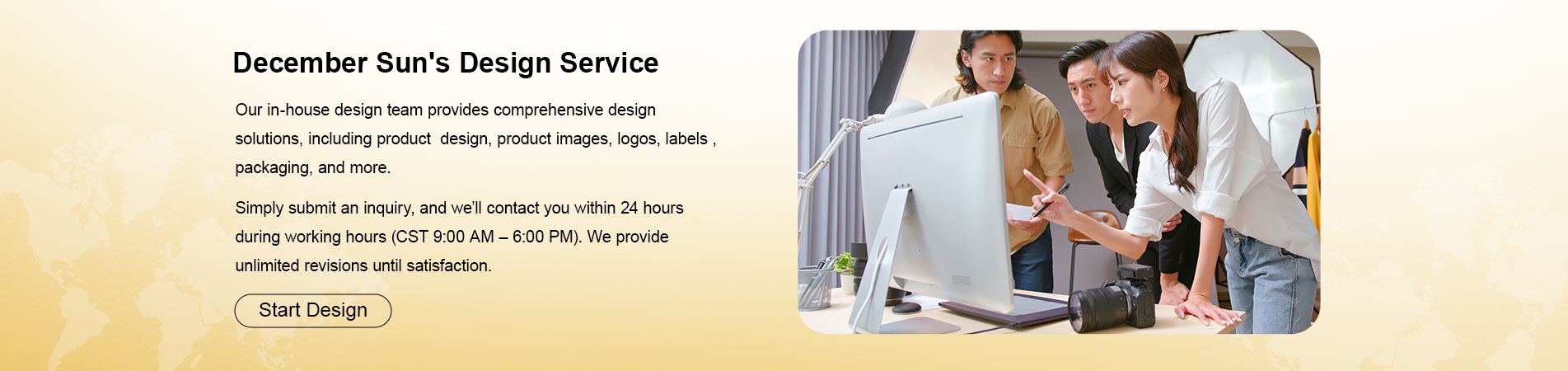 December Sun's Design Service

Our in-house design team provides comprehensive design solutions, including product  design, product images, logos, labels , packaging, and more.

Simply submit an inquiry, and we'll contact you within 24 hours during working hours (CST 9:00 AM – 6:00 PM). We provide unlimited revisions until satisfaction.

Start Design